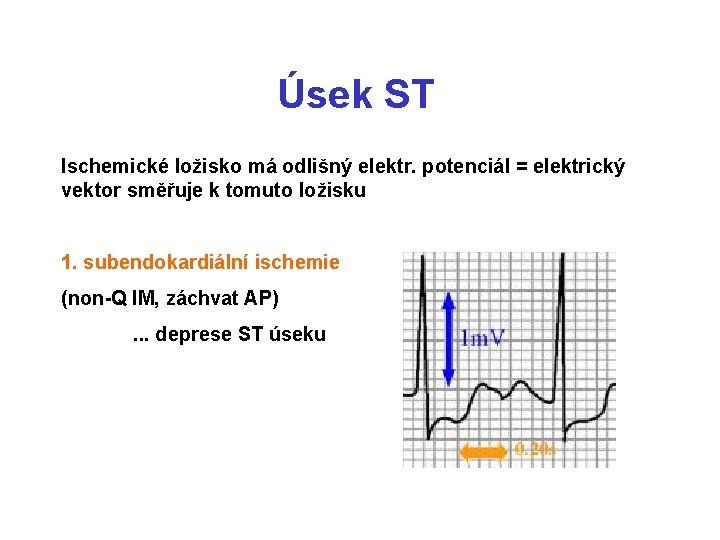 Úsek ST

Ischemické ložisko má odlišný elektr. potenciál = elektrický vektor směřuje k tomuto ložisku

1. subendokardiální ischemie

(non-Q IM, záchvat AP)

... deprese ST úseku

1mV

0.20s